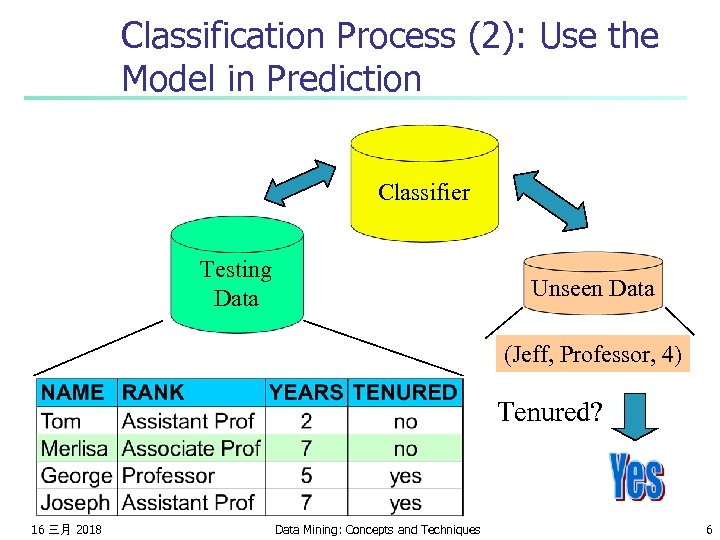 Classification Process (2): Use the Model in Prediction

Classifier

Testing Data

Unseen Data

(Jeff, Professor, 4)

| NAME | RANK | YEARS | TENURED |
|---|---|---|---|
| Tom | Assistant Prof | 2 | no |
| Merlisa | Associate Prof | 7 | no |
| George | Professor | 5 | yes |
| Joseph | Assistant Prof | 7 | yes |

Tenured?

Yes

16 三月 2018

Data Mining: Concepts and Techniques

6